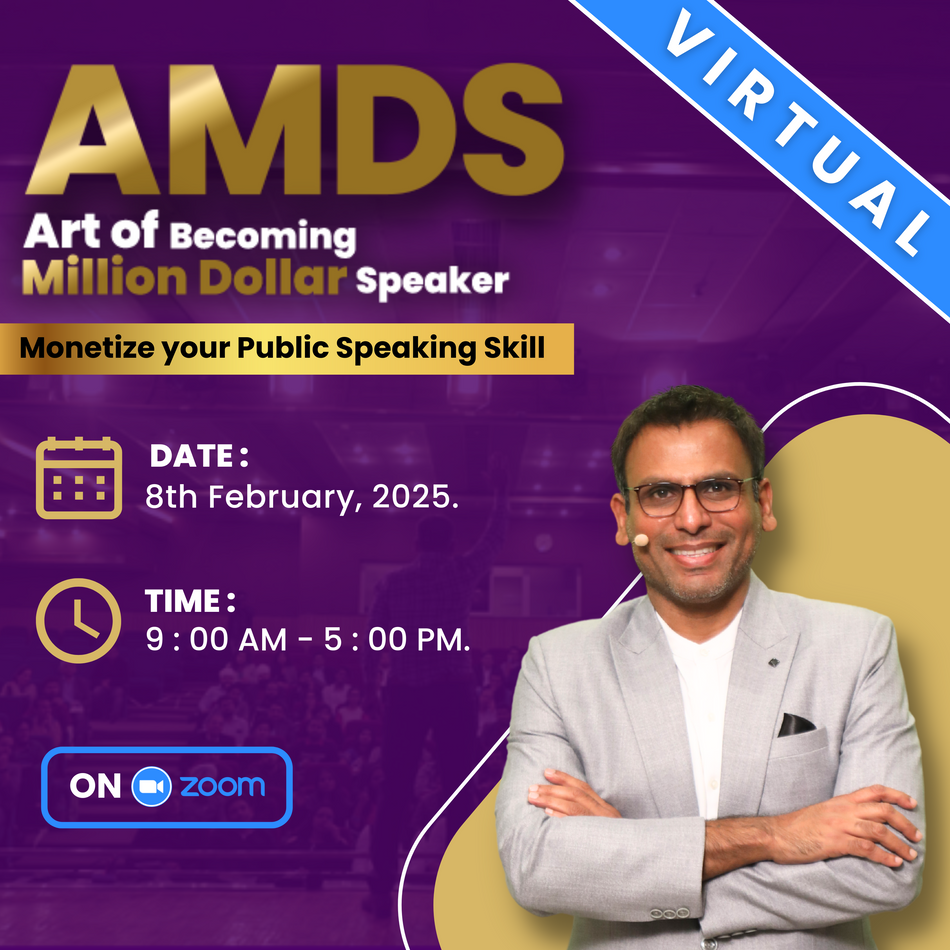 VIRTUAL

AMDS
Art of Becoming
Million Dollar Speaker

Monetize your Public Speaking Skill

DATE :
8th February, 2025.

TIME :
9 : 00 AM - 5 : 00 PM.

ON zoom